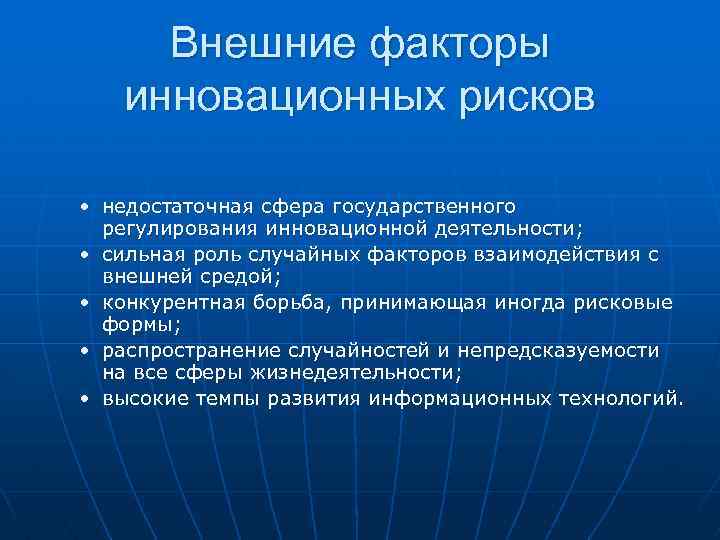 Внешние факторы инновационных рисков

• недостаточная сфера государственного регулирования инновационной деятельности;
• сильная роль случайных факторов взаимодействия с внешней средой;
• конкурентная борьба, принимающая иногда рисковые формы;
• распространение случайностей и непредсказуемости на все сферы жизнедеятельности;
• высокие темпы развития информационных технологий.